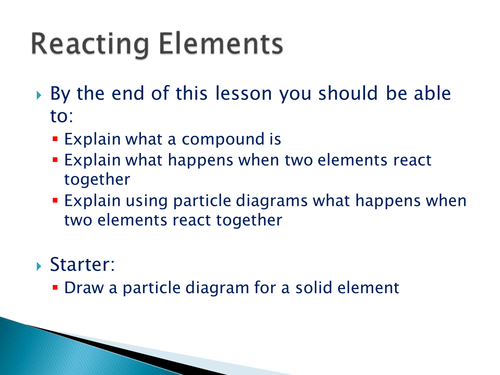 Reacting Elements

By the end of this lesson you should be able to:

Explain what a compound is

Explain what happens when two elements react together

Explain using particle diagrams what happens when two elements react together

Starter:

Draw a particle diagram for a solid element